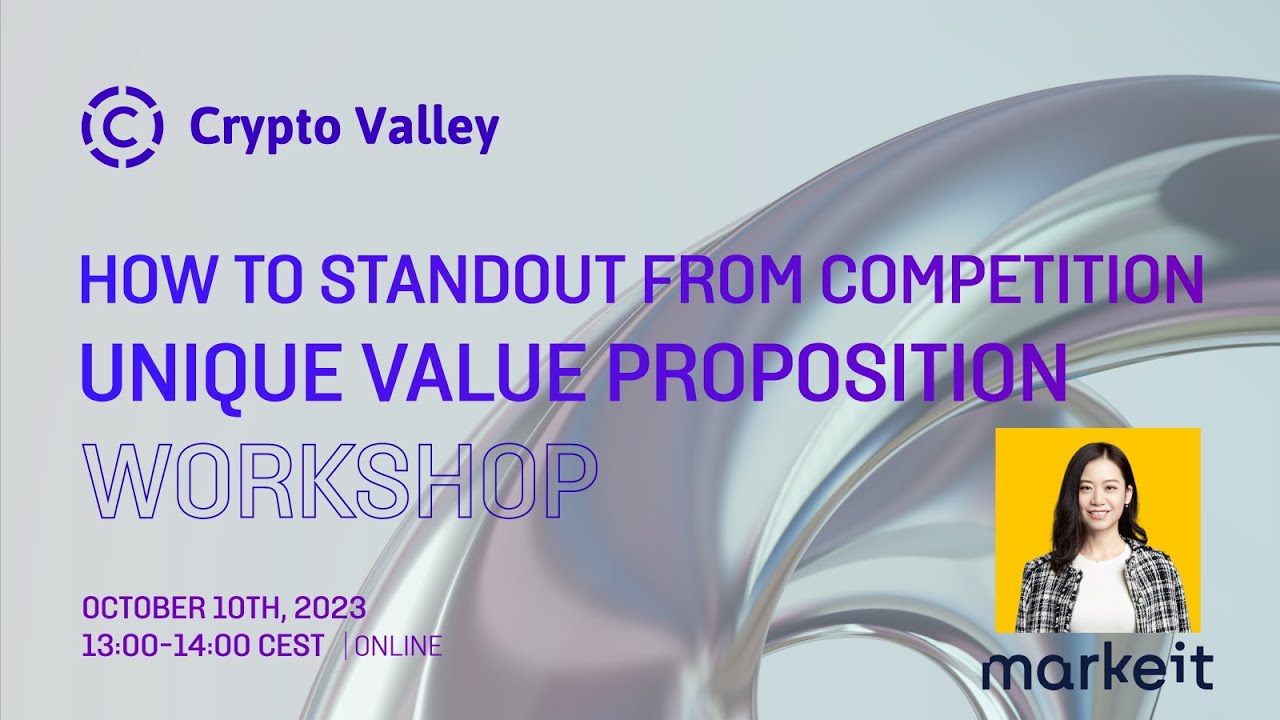 Crypto Valley

HOW TO STANDOUT FROM COMPETITION
UNIQUE VALUE PROPOSITION
WORKSHOP

OCTOBER 10TH, 2023
13:00-14:00 CEST | ONLINE

markeit